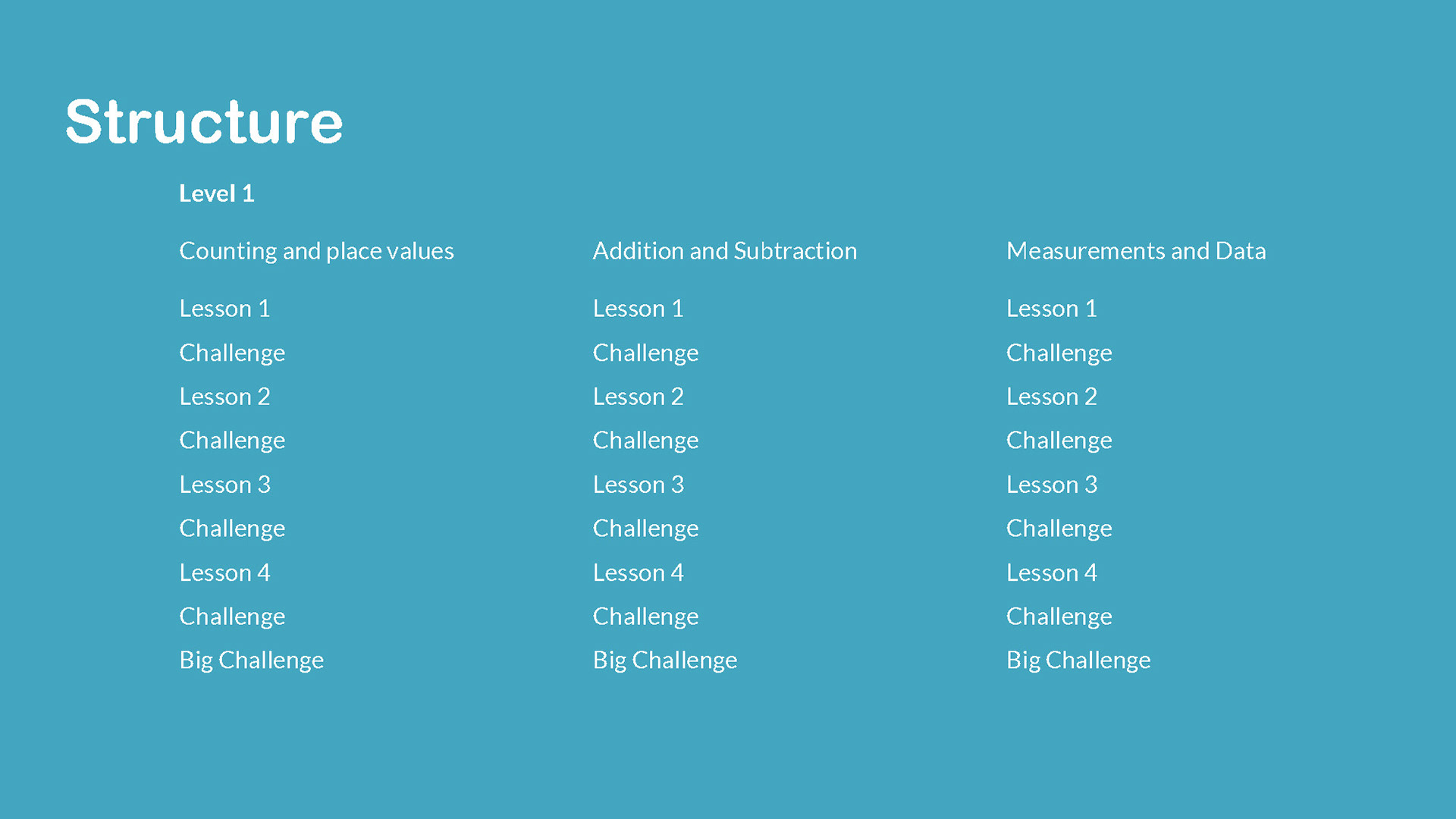 Structure

Level 1

Counting and place values

Lesson 1

Challenge

Lesson 2

Challenge

Lesson 3

Challenge

Lesson 4

Challenge

Big Challenge

Addition and Subtraction

Lesson 1

Challenge

Lesson 2

Challenge

Lesson 3

Challenge

Lesson 4

Challenge

Big Challenge

Measurements and Data

Lesson 1

Challenge

Lesson 2

Challenge

Lesson 3

Challenge

Lesson 4

Challenge

Big Challenge